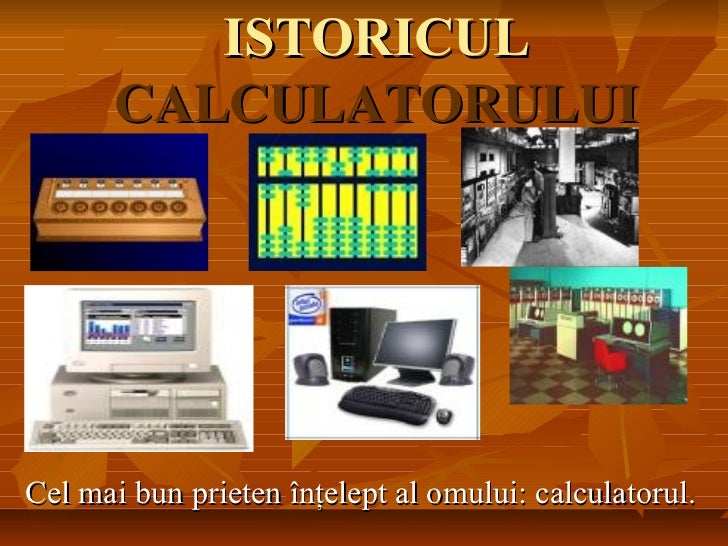 ISTORICUL CALCULATORULUI

Cel mai bun prieten înțelept al omului: calculatorul.